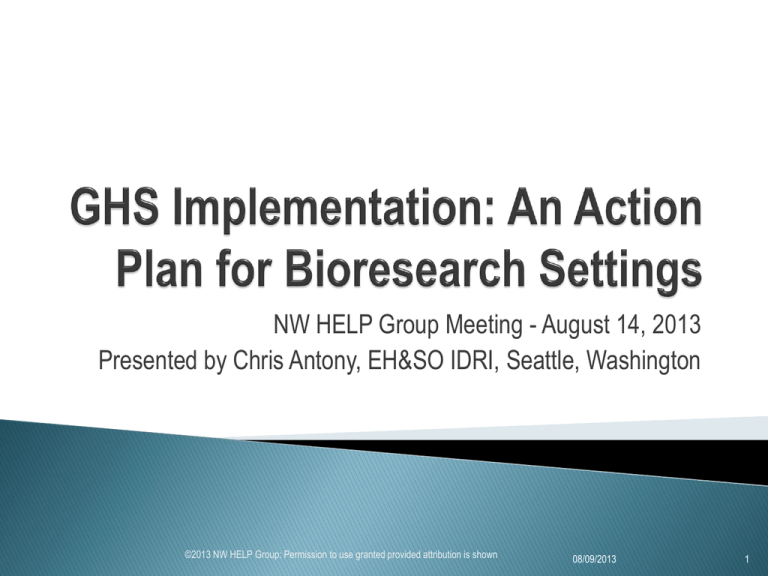 GHS Implementation: An Action Plan for Bioresearch Settings

NW HELP Group Meeting - August 14, 2013
Presented by Chris Antony, EH&SO IDRI, Seattle, Washington

©2013 NW HELP Group: Permission to use granted provided attribution is shown

08/09/2013

1